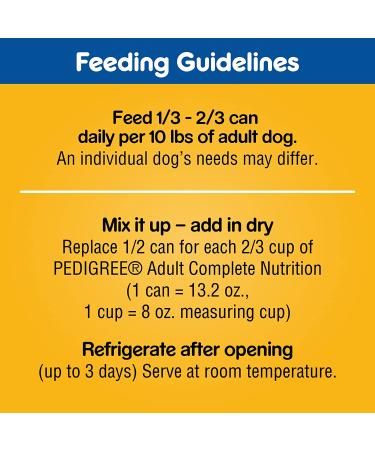 Feeding Guidelines

Feed 1/3 - 2/3 can daily per 10 lbs of adult dog.
An individual dog's needs may differ.

Mix it up – add in dry
Replace 1/2 can for each 2/3 cup of PEDIGREE® Adult Complete Nutrition (1 can = 13.2 oz., 1 cup = 8 oz. measuring cup)

Refrigerate after opening
(up to 3 days) Serve at room temperature.